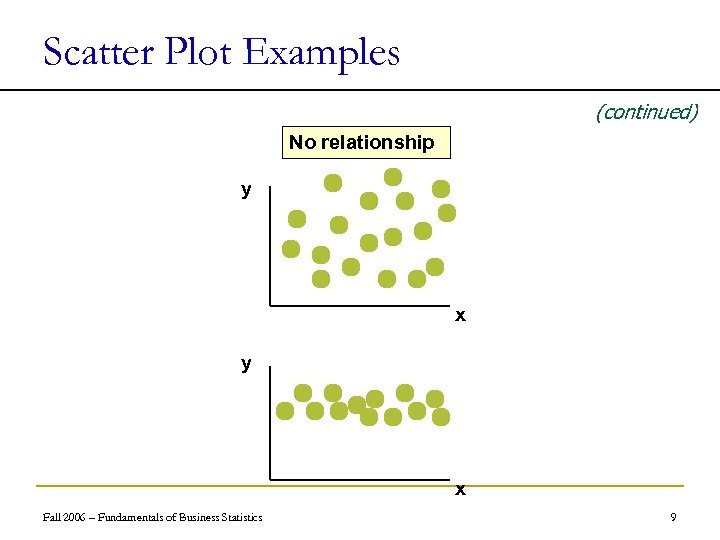 Scatter Plot Examples

(continued)

No relationship

y

x

y

x

Fall 2006 – Fundamentals of Business Statistics

9